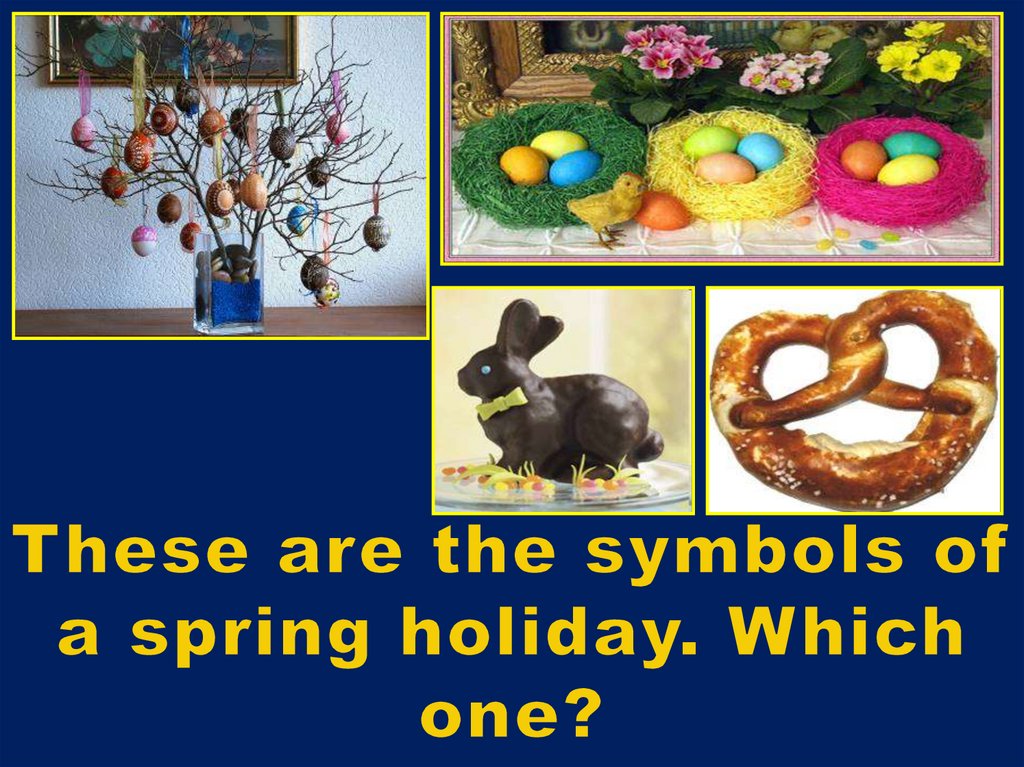 These are the symbols of a spring holiday. Which one?